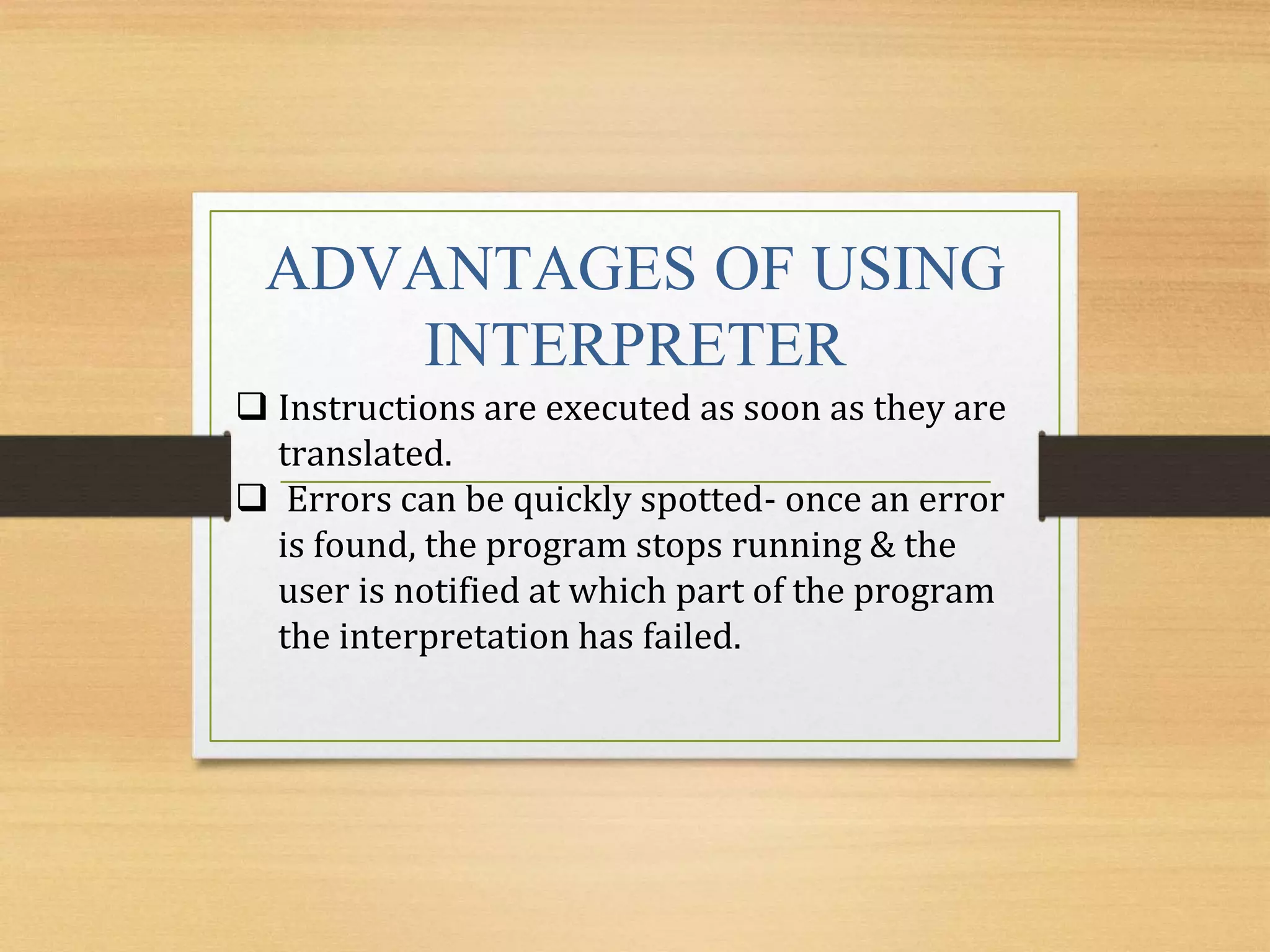 ADVANTAGES OF USING INTERPRETER

❑ Instructions are executed as soon as they are translated.

❑ Errors can be quickly spotted- once an error is found, the program stops running & the user is notified at which part of the program the interpretation has failed.